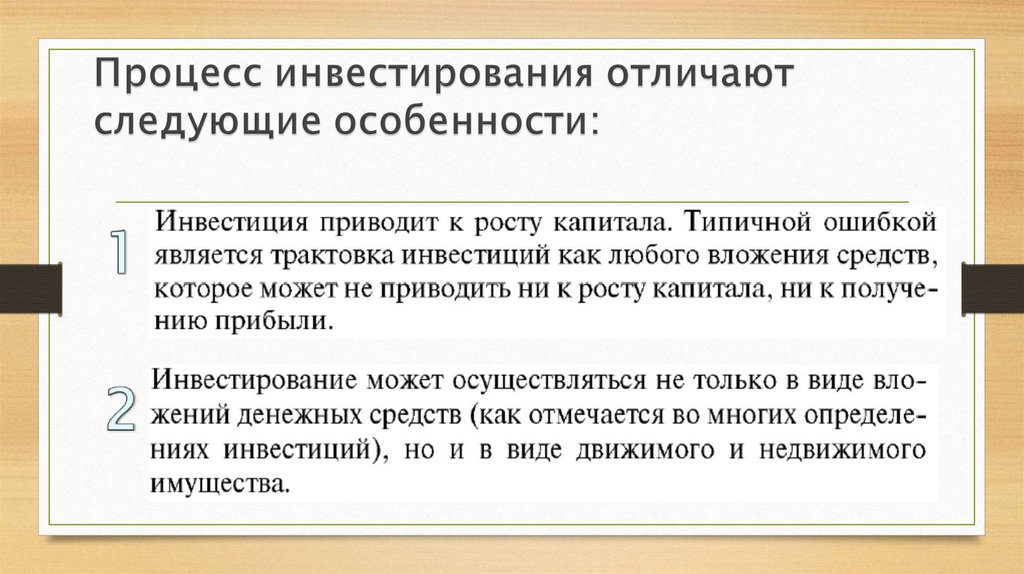 Процесс инвестирования отличают следующие особенности:

1

Инвестиция приводит к росту капитала. Типичной ошибкой является трактовка инвестиций как любого вложения средств, которое может не приводить ни к росту капитала, ни к получению прибыли.

2

Инвестирование может осуществляться не только в виде вложений денежных средств (как отмечается во многих определениях инвестиций), но и в виде движимого и недвижимого имущества.